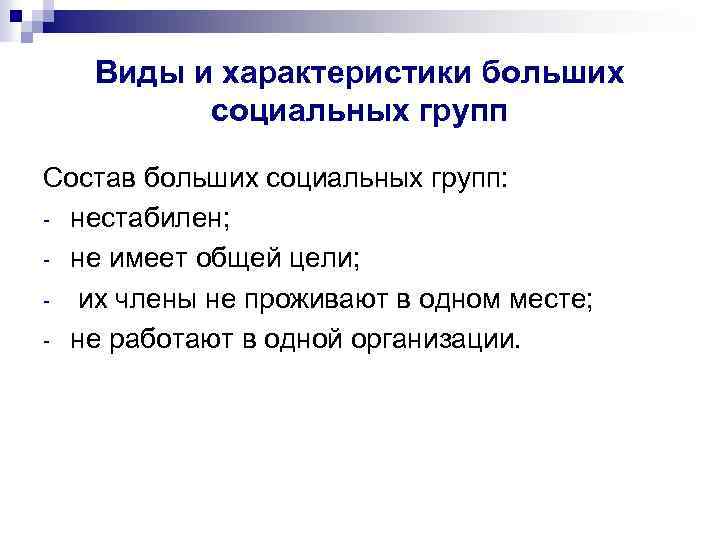 Виды и характеристики больших социальных групп

Состав больших социальных групп:
- нестабилен;
- не имеет общей цели;
- их члены не проживают в одном месте;
- не работают в одной организации.